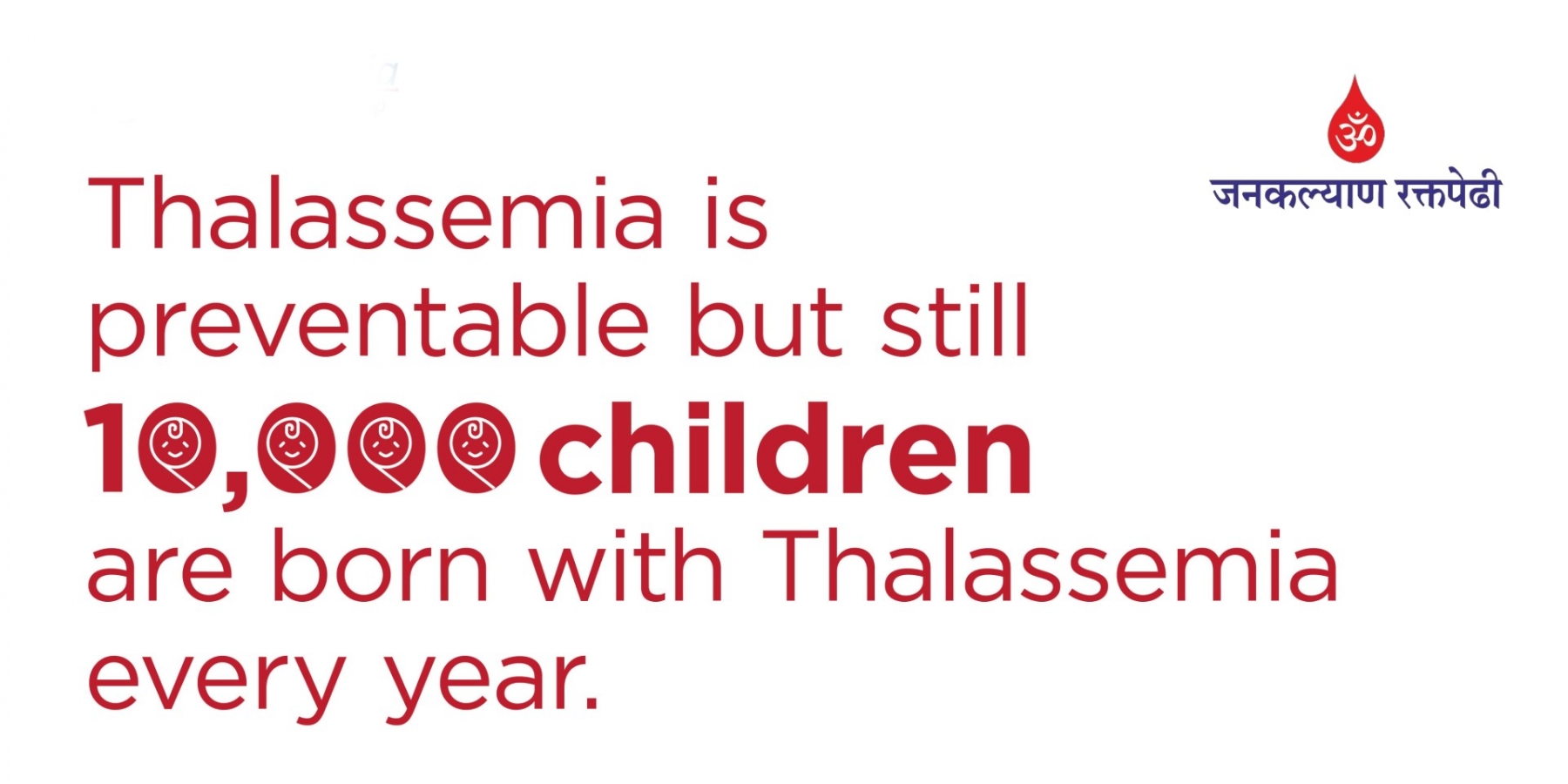 ॐ
जनकल्याण रक्तपेढी

Thalassemia is preventable but still 10,000 children are born with Thalassemia every year.